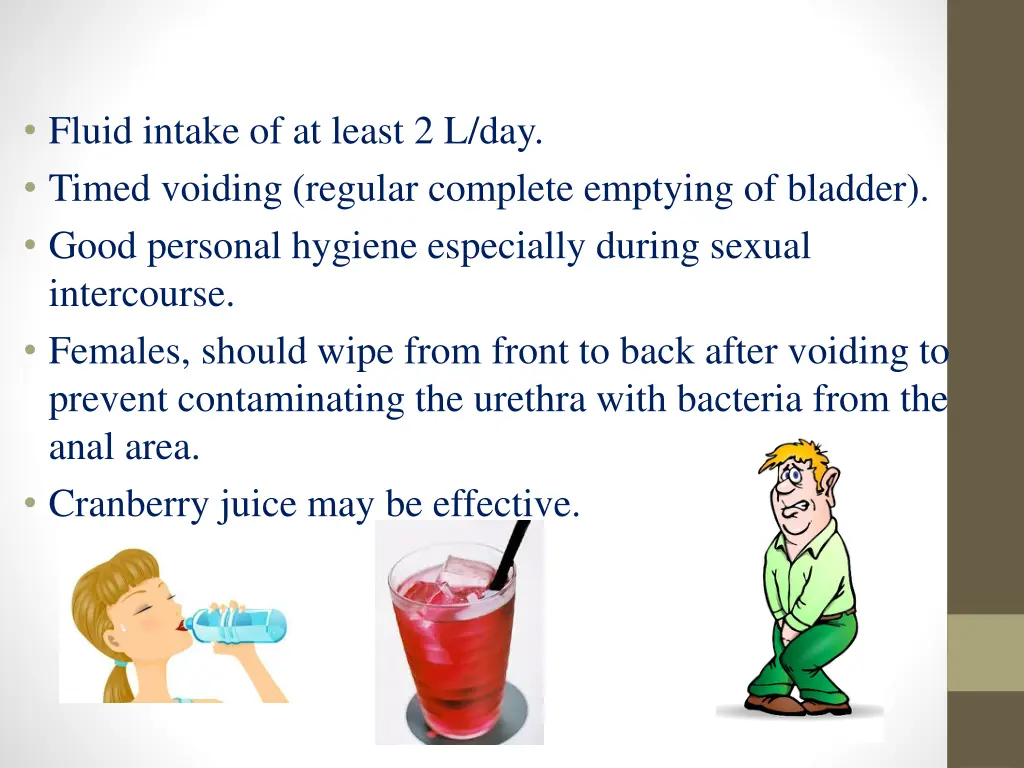 • Fluid intake of at least 2 L/day.
• Timed voiding (regular complete emptying of bladder).
• Good personal hygiene especially during sexual intercourse.
• Females, should wipe from front to back after voiding to prevent contaminating the urethra with bacteria from the anal area.
• Cranberry juice may be effective.